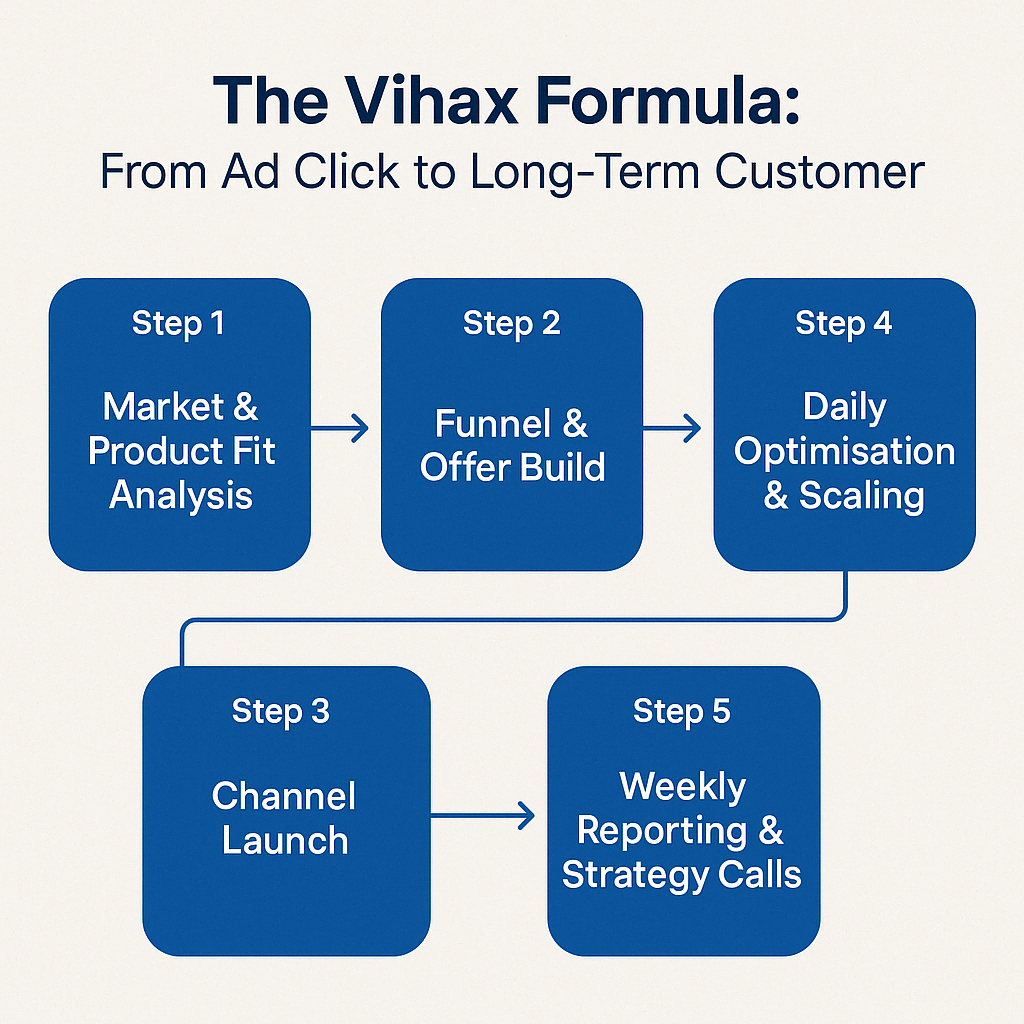 The Vihax Formula:
From Ad Click to Long-Term Customer

Step 1
Market & Product Fit Analysis

Step 2
Funnel & Offer Build

Step 4
Daily Optimisation & Scaling

Step 3
Channel Launch

Step 5
Weekly Reporting & Strategy Calls